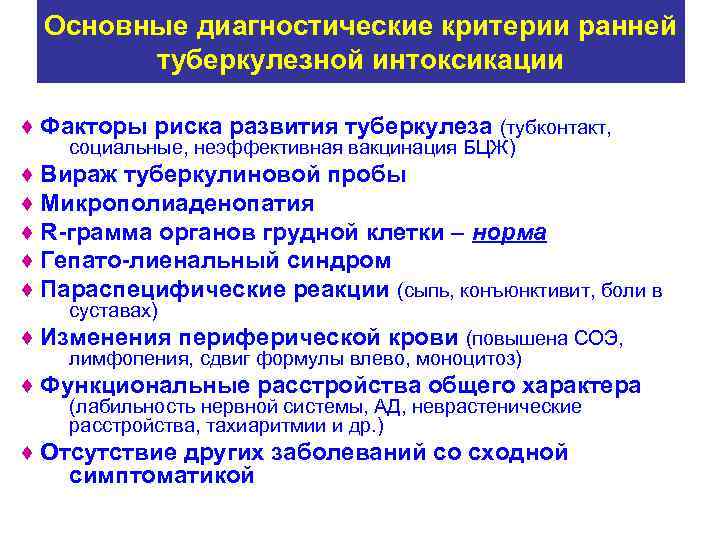 Основные диагностические критерии ранней туберкулезной интоксикации

♦ Факторы риска развития туберкулеза (тубконтакт, социальные, неэффективная вакцинация БЦЖ)
♦ Вираж туберкулиновой пробы
♦ Микрополиаденопатия
♦ R-грамма органов грудной клетки – норма
♦ Гепато-лиенальный синдром
♦ Параспецифические реакции (сыпь, конъюнктивит, боли в суставах)
♦ Изменения периферической крови (повышена СОЭ, лимфопения, сдвиг формулы влево, моноцитоз)
♦ Функциональные расстройства общего характера (лабильность нервной системы, АД, неврастенические расстройства, тахиаритмии и др.)
♦ Отсутствие других заболеваний со сходной симптоматикой